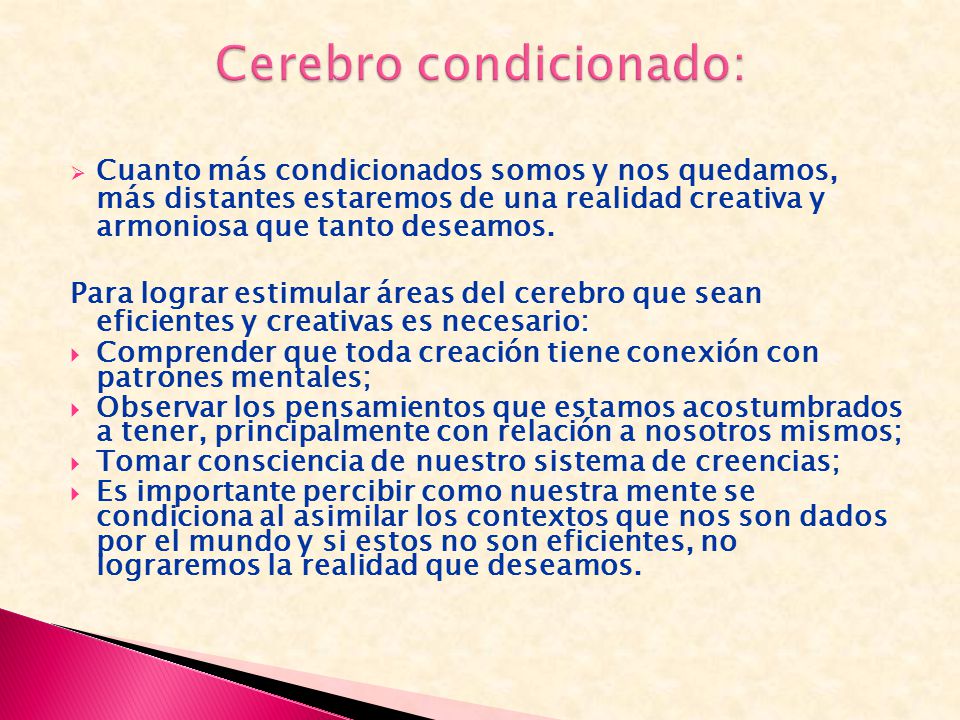 Cerebro condicionado:

Cuanto más condicionados somos y nos quedamos, más distantes estaremos de una realidad creativa y armoniosa que tanto deseamos.

Para lograr estimular áreas del cerebro que sean eficientes y creativas es necesario:

Comprender que toda creación tiene conexión con patrones mentales;

Observar los pensamientos que estamos acostumbrados a tener, principalmente con relación a nosotros mismos;

Tomar consciencia de nuestro sistema de creencias;

Es importante percibir como nuestra mente se condiciona al asimilar los contextos que nos son dados por el mundo y si estos no son eficientes, no lograremos la realidad que deseamos.